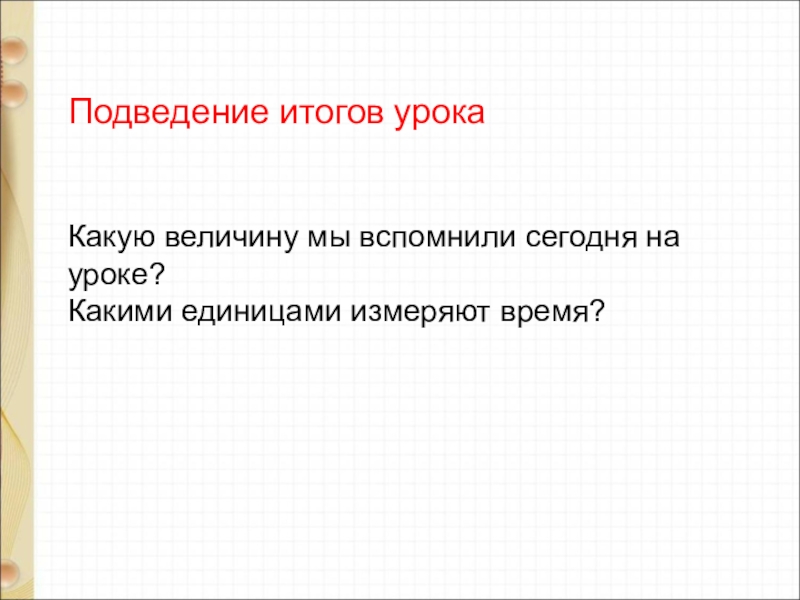 Подведение итогов урока

Какую величину мы вспомнили сегодня на уроке?
Какими единицами измеряют время?